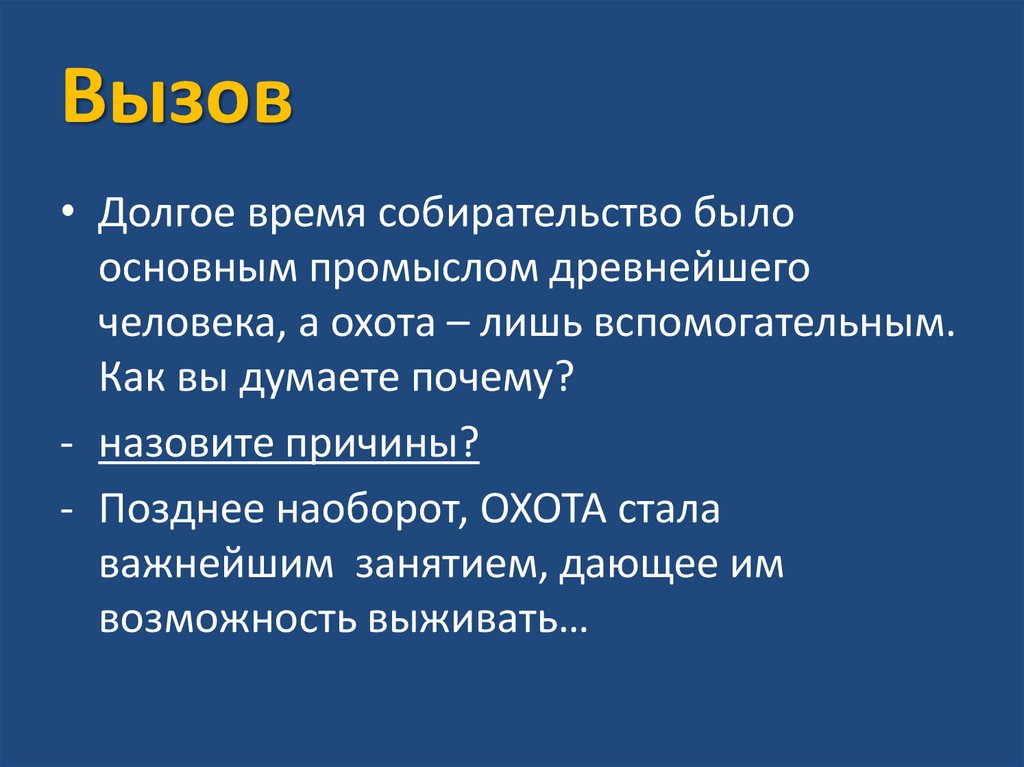 Вызов

• Долгое время собирательство было основным промыслом древнейшего человека, а охота – лишь вспомогательным. Как вы думаете почему?

- назовите причины?

- Позднее наоборот, ОХОТА стала важнейшим занятием, дающее им возможность выживать…